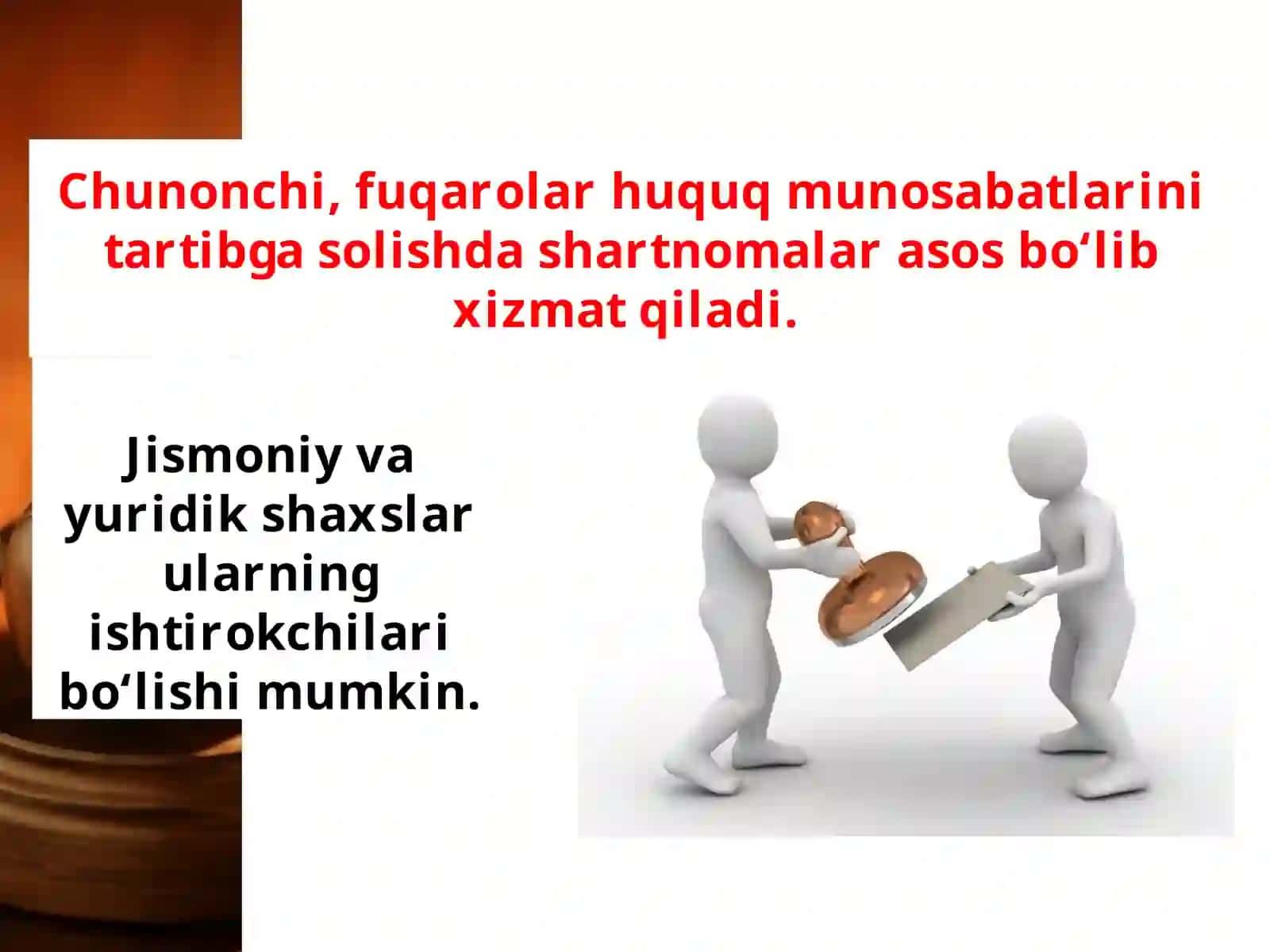 Chunonchi, fuqarolar huquq munosabatlarini tartibga solishda shartnomalar asos bo‘lib xizmat qiladi.

Jismoniy va yuridik shaxslar ularning ishtirokchilari bo‘lishi mumkin.